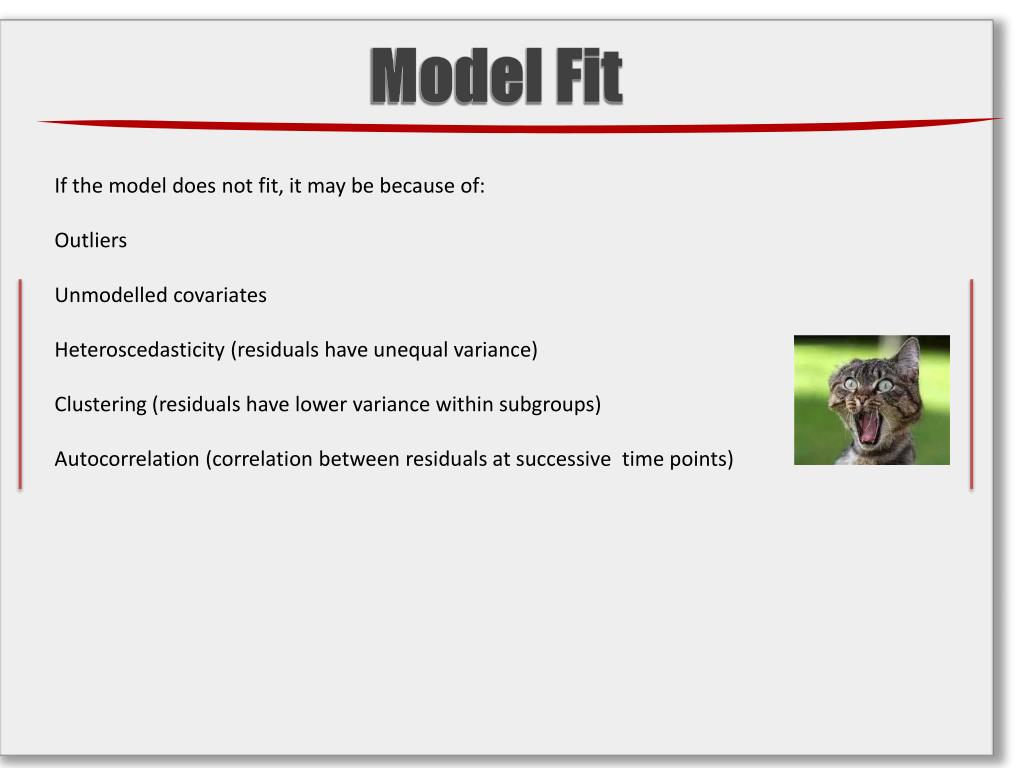 Model Fit

If the model does not fit, it may be because of:

Outliers

Unmodelled covariates

Heteroscedasticity (residuals have unequal variance)

Clustering (residuals have lower variance within subgroups)

Autocorrelation (correlation between residuals at successive time points)